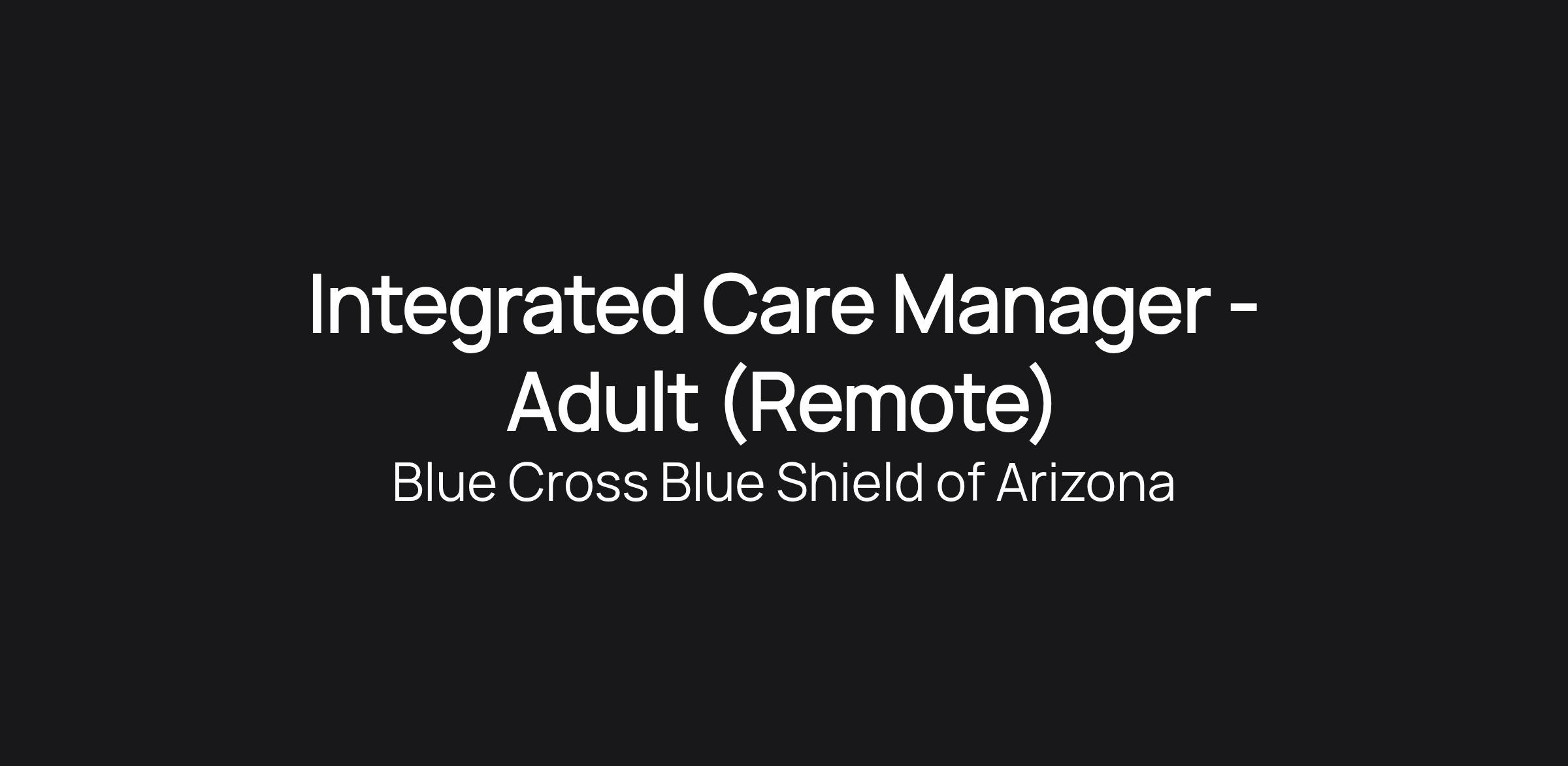 Integrated Care Manager - Adult (Remote)

Blue Cross Blue Shield of Arizona